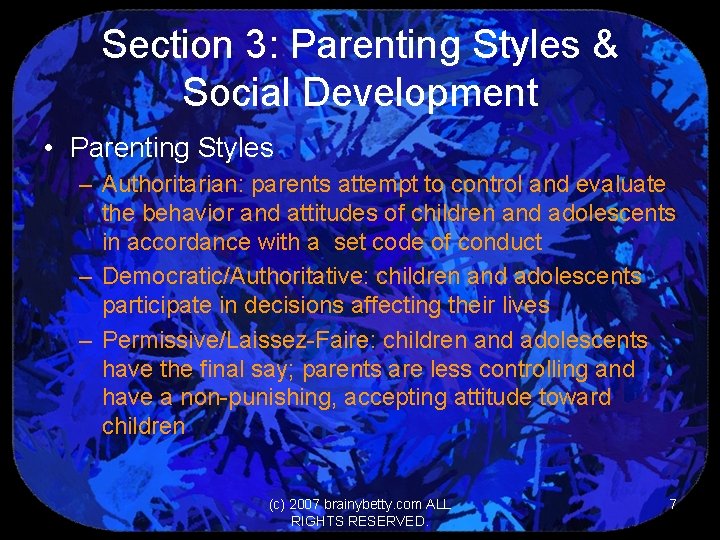 Section 3: Parenting Styles & Social Development

• Parenting Styles

– Authoritarian: parents attempt to control and evaluate the behavior and attitudes of children and adolescents in accordance with a  set code of conduct

– Democratic/Authoritative: children and adolescents participate in decisions affecting their lives

– Permissive/Laissez-Faire: children and adolescents have the final say; parents are less controlling and have a non-punishing, accepting attitude toward children

(c) 2007 brainybetty.com ALL RIGHTS RESERVED.

7